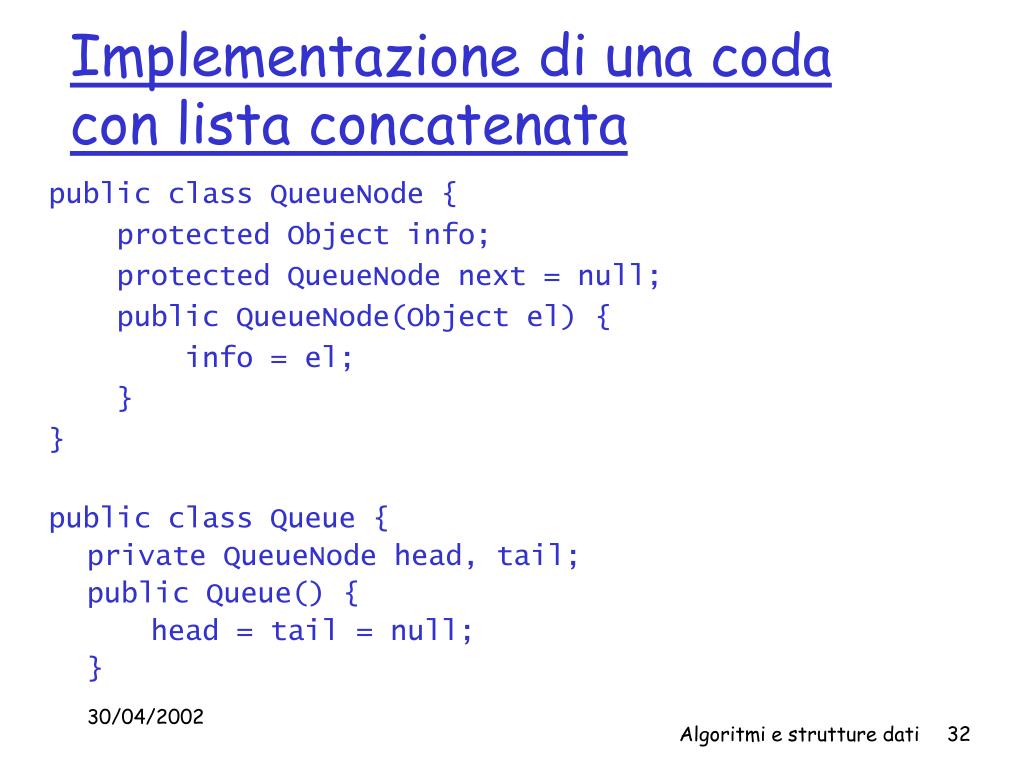 Implementazione di una coda con lista concatenata

public class QueueNode {
    protected Object info;
    protected QueueNode next = null;
    public QueueNode(Object el) {
        info = el;
    }
}

public class Queue {
  private QueueNode head, tail;
  public Queue() {
      head = tail = null;
  }

30/04/2002

Algoritmi e strutture dati 32